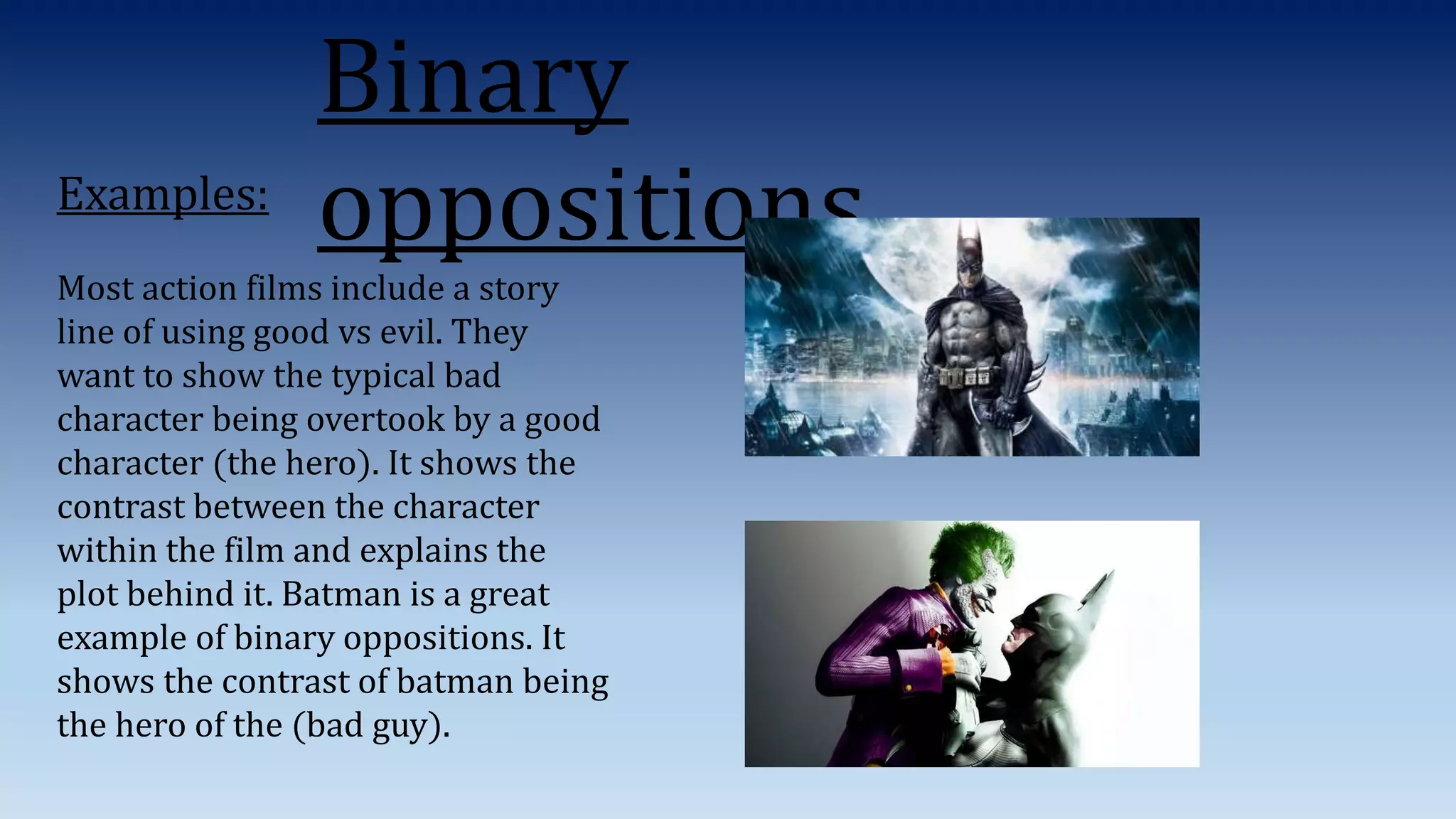 Binary oppositions

Examples:

Most action films include a story line of using good vs evil. They want to show the typical bad character being overtook by a good character (the hero). It shows the contrast between the character within the film and explains the plot behind it. Batman is a great example of binary oppositions. It shows the contrast of batman being the hero of the (bad guy).